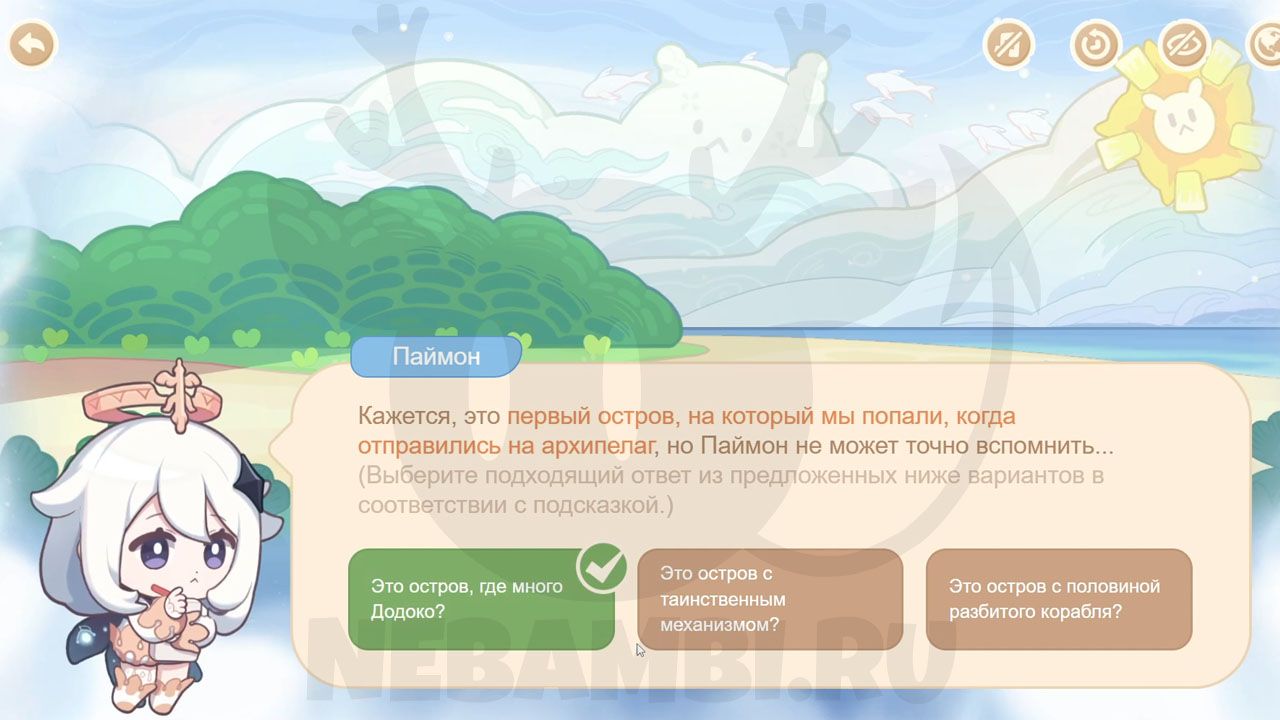 Паймон

Кажется, это первый остров, на который мы попали, когда отправились на архипелаг, но Паймон не может точно вспомнить... (Выберите подходящий ответ из предложенных ниже вариантов в соответствии с подсказкой.)

Это остров, где много Додоко?

Это остров с таинственным механизмом?

Это остров с половиной разбитого корабля?

NEBAMBI.RU